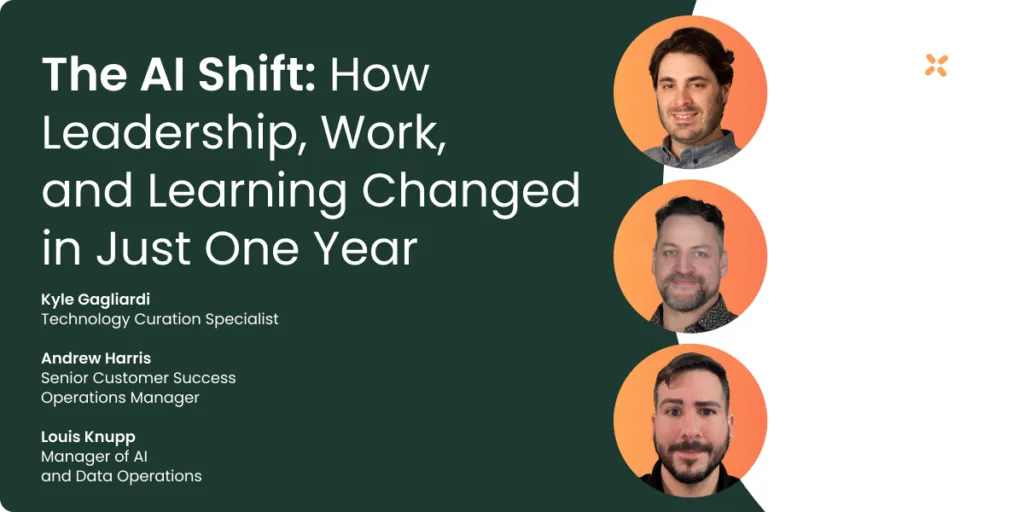 The AI Shift: How Leadership, Work, and Learning Changed in Just One Year

Kyle Gagliardi
Technology Curation Specialist

Andrew Harris
Senior Customer Success Operations Manager

Louis Knupp
Manager of AI and Data Operations